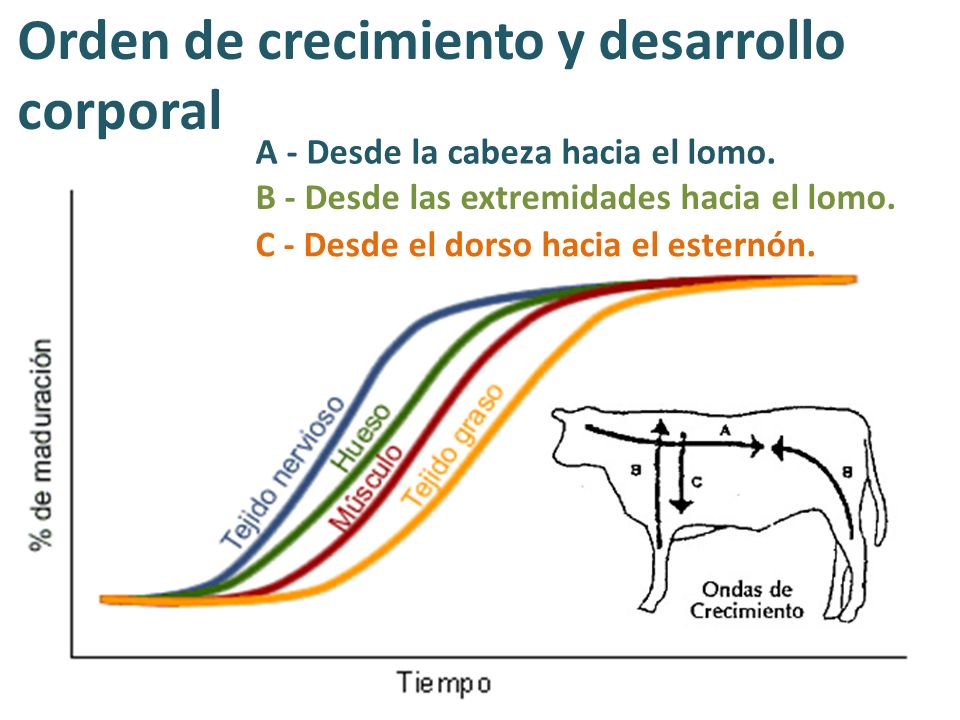 Orden de crecimiento y desarrollo corporal

A - Desde la cabeza hacia el lomo.
B - Desde las extremidades hacia el lomo.
C - Desde el dorso hacia el esternón.

% de maduración

Tejido nervioso
Hueso
Músculo
Tejido graso

A
B
C
B

Ondas de Crecimiento

Tiempo